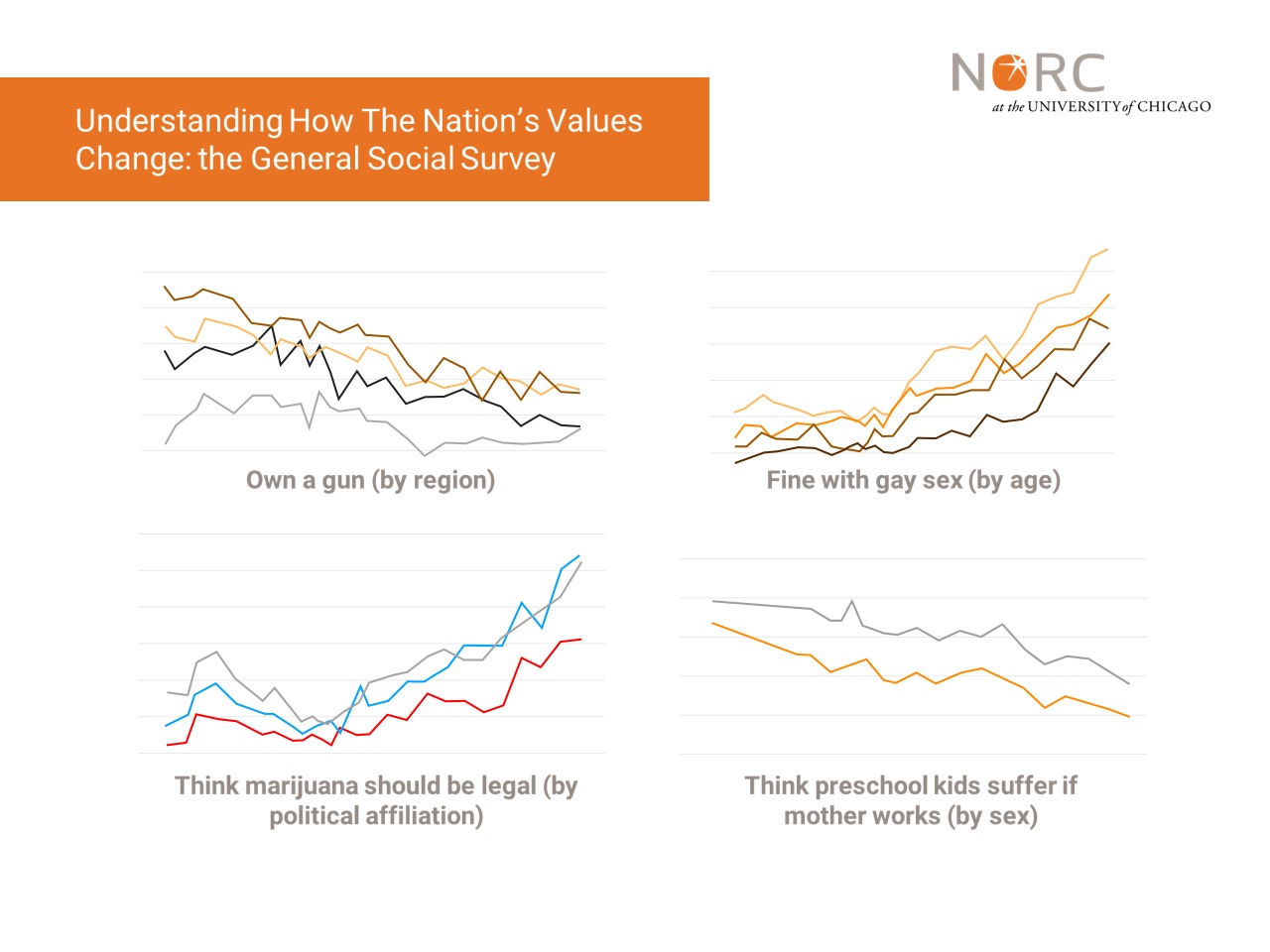 Understanding How The Nation's Values Change: the General Social Survey

NORC at the UNIVERSITY of CHICAGO

Own a gun (by region)

Fine with gay sex (by age)

Think marijuana should be legal (by political affiliation)

Think preschool kids suffer if mother works (by sex)